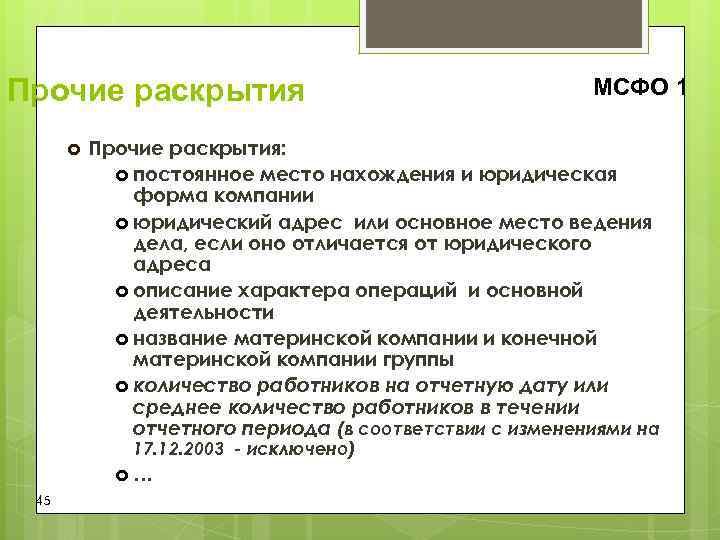 Прочие раскрытия

МСФО 1

Прочие раскрытия:

постоянное место нахождения и юридическая форма компании

юридический адрес  или основное место ведения дела, если оно отличается от юридического адреса

описание характера операций  и основной деятельности

название материнской компании и конечной материнской компании группы

количество работников на отчетную дату или среднее количество работников в течении отчетного периода (в соответствии с изменениями на 17.12.2003  - исключено)

…

45